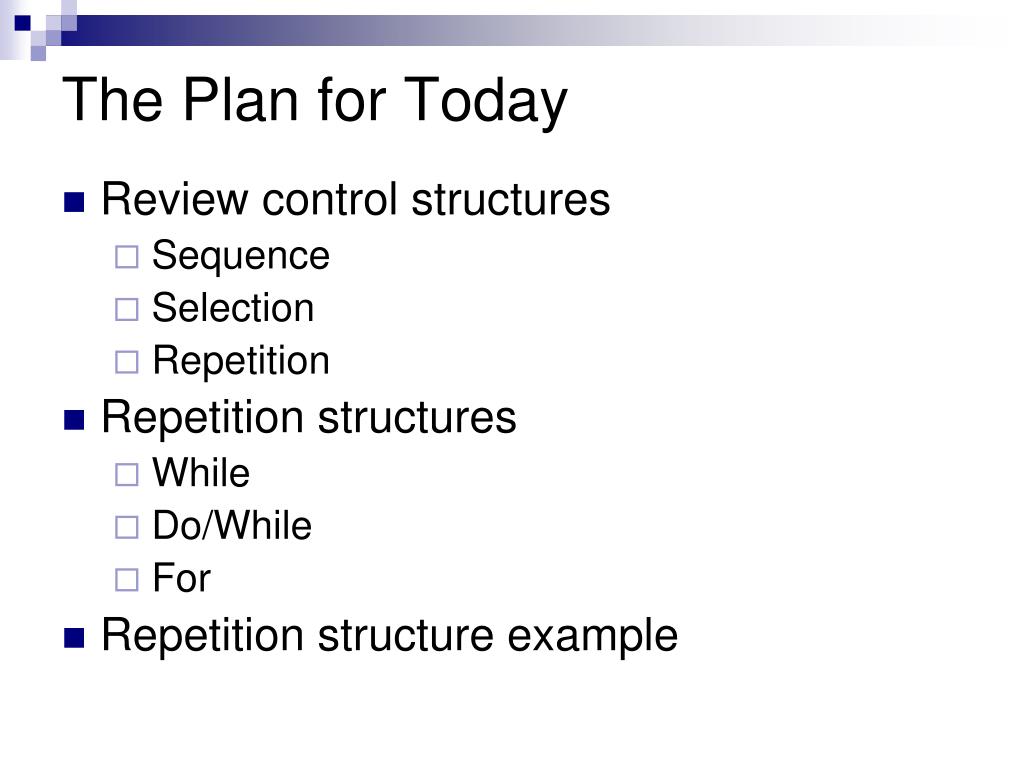 The Plan for Today

- Review control structures
  - Sequence
  - Selection
  - Repetition
- Repetition structures
  - While
  - Do/While
  - For
- Repetition structure example